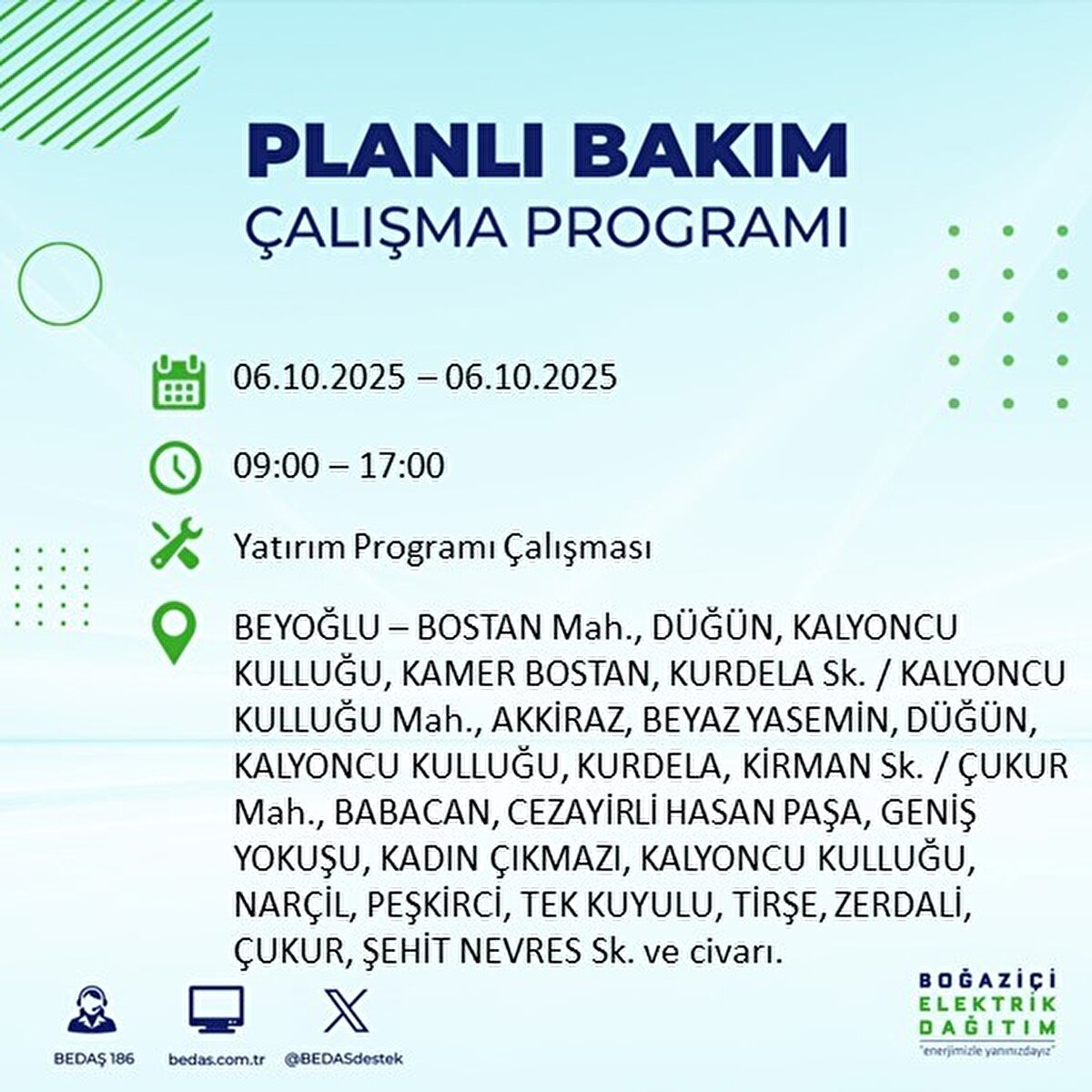 PLANLI BAKIM
ÇALIŞMA PROGRAMI

06.10.2025 – 06.10.2025

09:00 – 17:00

Yatırım Programı Çalışması

BEYOĞLU – BOSTAN Mah., DÜĞÜN, KALYONCU KULLUĞU, KAMER BOSTAN, KURDELA Sk. / KALYONCU KULLUĞU Mah., AKKİRAZ, BEYAZ YASEMİN, DÜĞÜN, KALYONCU KULLUĞU, KURDELA, KİRMAN Sk. / ÇUKUR Mah., BABACAN, CEZAYİRLİ HASAN PAŞA, GENİŞ YOKUŞU, KADIN ÇIKMAZI, KALYONCU KULLUĞU, NARÇİL, PEŞKİRCİ, TEK KUYULU, TİRŞE, ZERDALİ, ÇUKUR, ŞEHİT NEVRES Sk. ve civarı.

BEDAŞ 186
bedas.com.tr
@BEDASdestek

BOĞAZİÇİ
ELEKTRİK
DAĞITIM
"enerjimizle yanınızdayız"